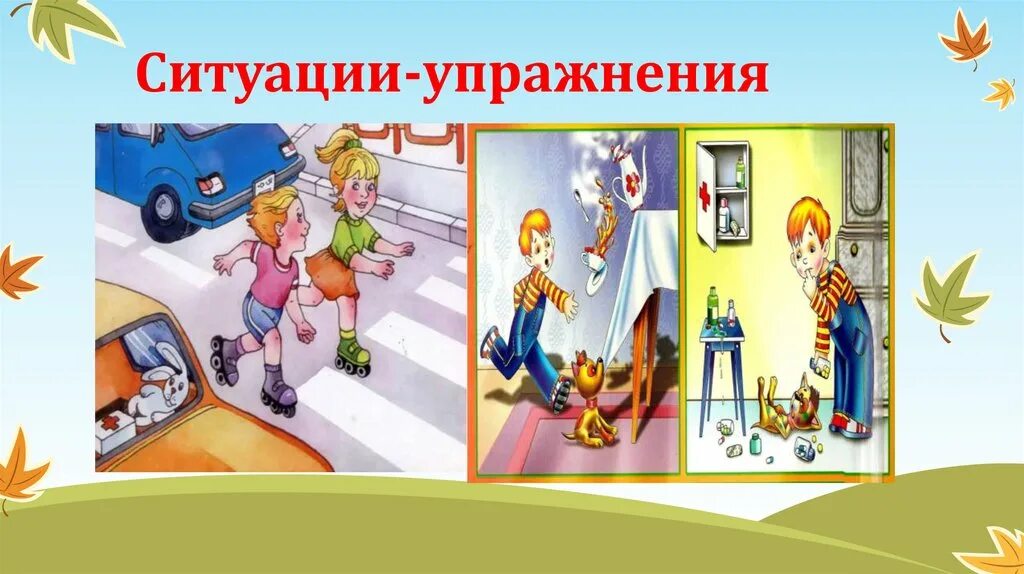 Ситуации-упражнения